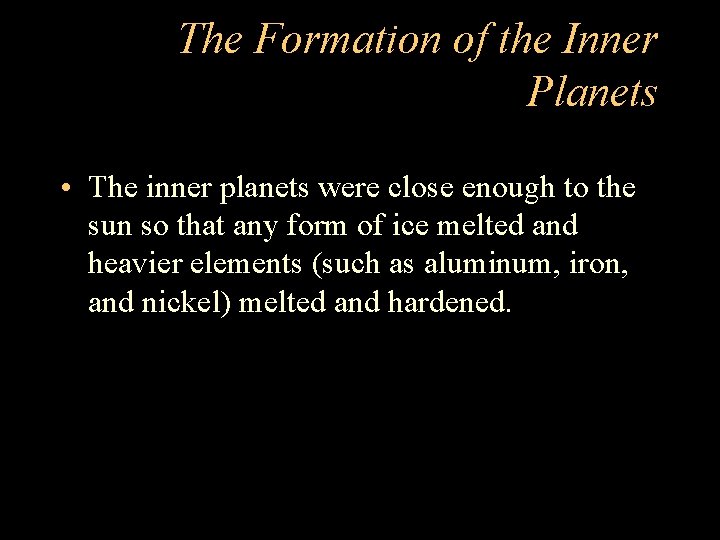 The Formation of the Inner Planets

• The inner planets were close enough to the sun so that any form of ice melted and heavier elements (such as aluminum, iron, and nickel) melted and hardened.